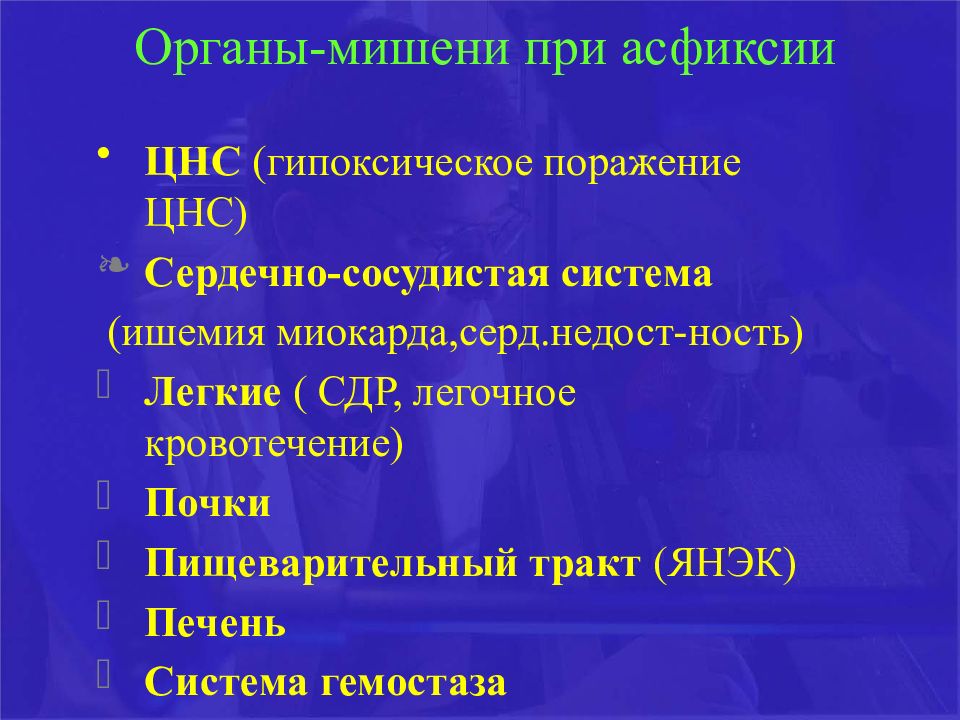 Органы-мишени при асфиксии

• ЦНС (гипоксическое поражение ЦНС)

❧ Сердечно-сосудистая система (ишемия миокарда,серд.недост-ность)

Легкие ( СДР, легочное кровотечение)

Почки

Пищеварительный тракт (ЯНЭК)

Печень

Система гемостаза